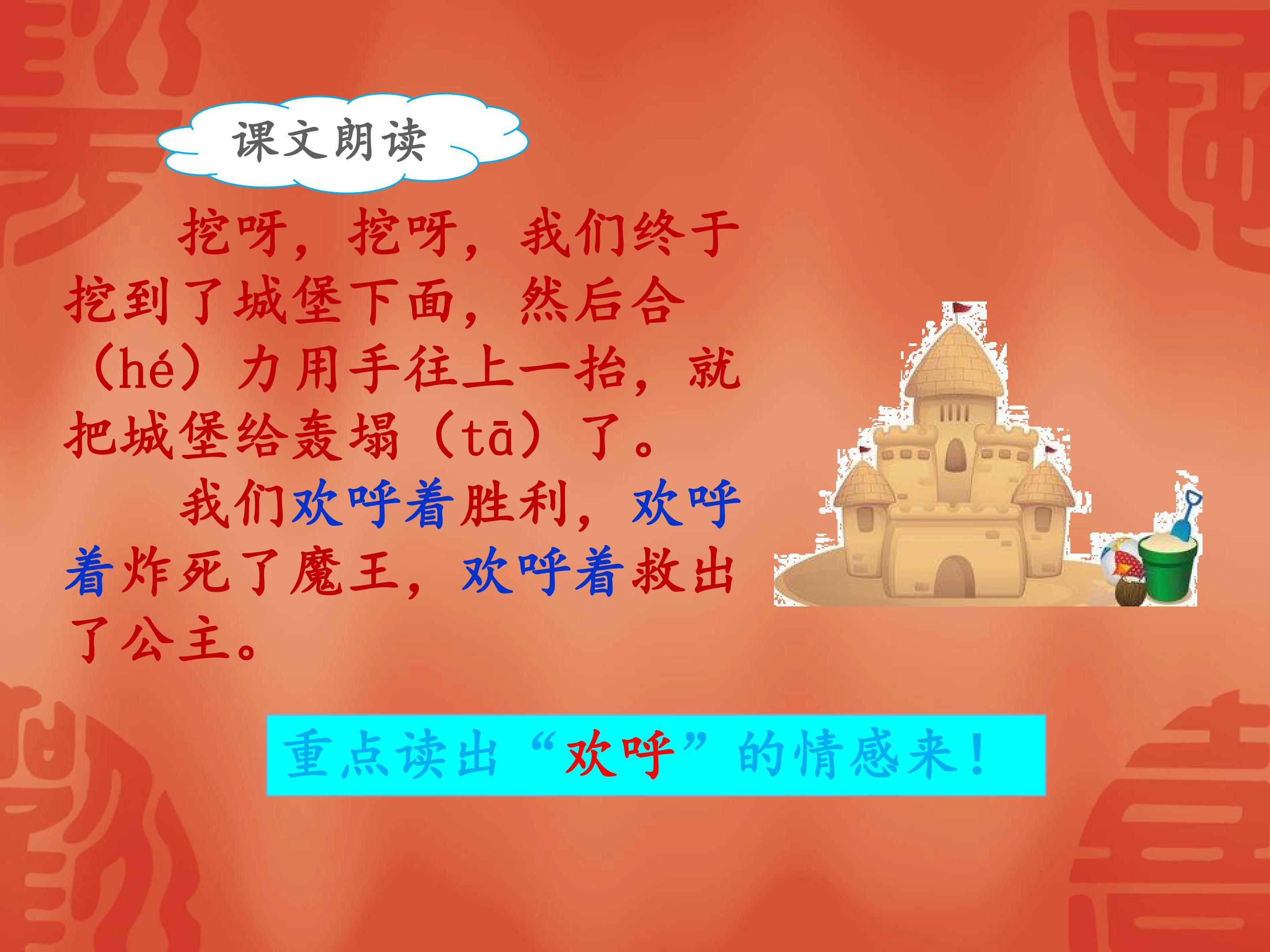 课文朗读

挖呀，挖呀，我们终于挖到了城堡下面，然后合（hé）力用手往上一抬，就把城堡给轰塌（tā）了。

我们欢呼着胜利，欢呼着炸死了魔王，欢呼着救出了公主。

重点读出“欢呼”的情感来！